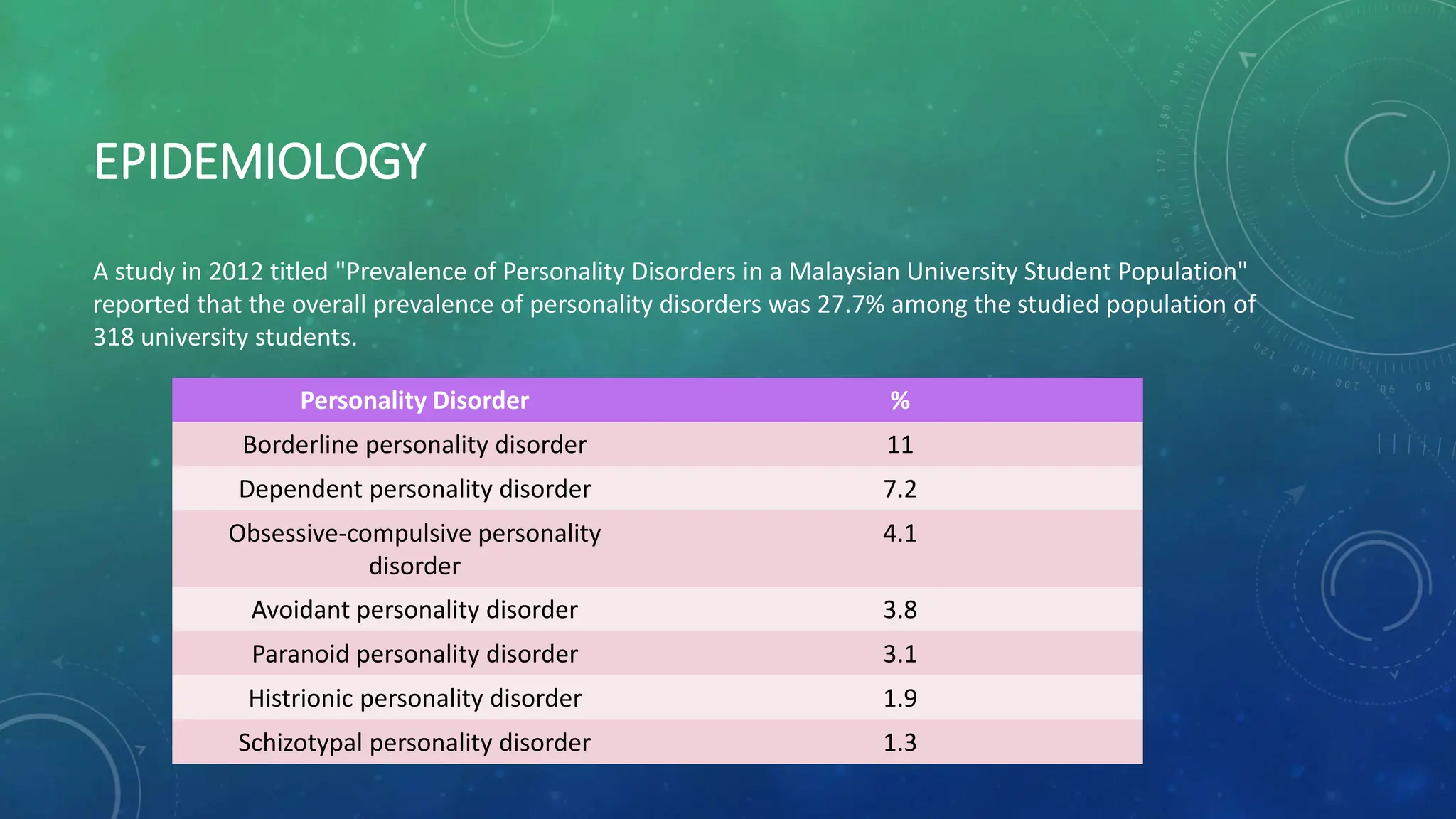 EPIDEMIOLOGY

A study in 2012 titled "Prevalence of Personality Disorders in a Malaysian University Student Population" reported that the overall prevalence of personality disorders was 27.7% among the studied population of 318 university students.

| Personality Disorder | % |
|---|---|
| Borderline personality disorder | 11 |
| Dependent personality disorder | 7.2 |
| Obsessive-compulsive personality disorder | 4.1 |
| Avoidant personality disorder | 3.8 |
| Paranoid personality disorder | 3.1 |
| Histrionic personality disorder | 1.9 |
| Schizotypal personality disorder | 1.3 |